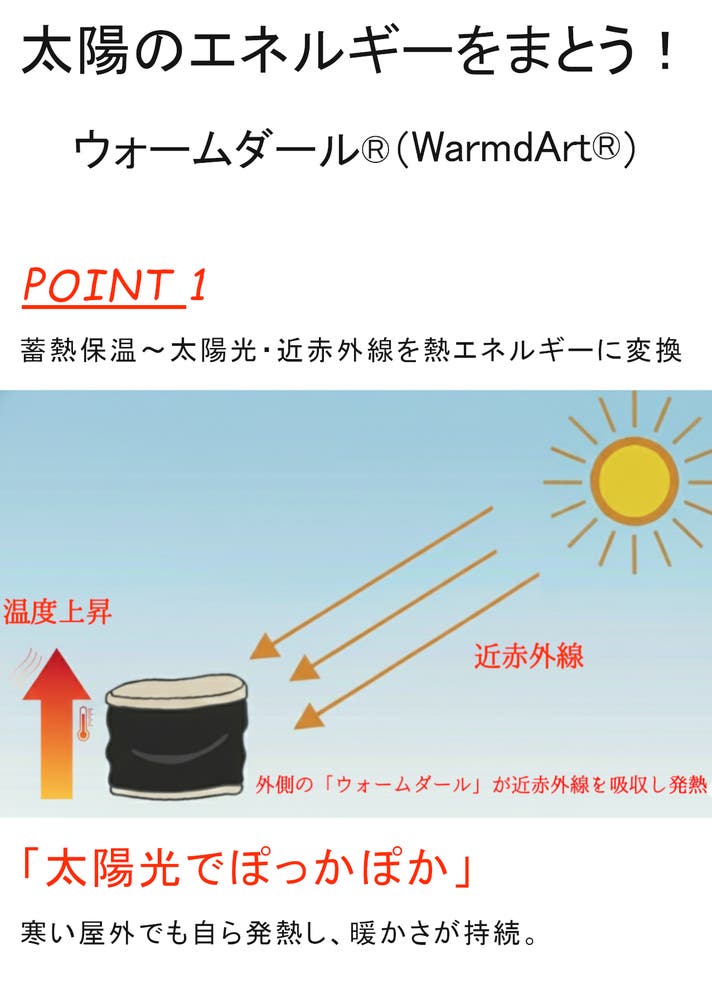 太陽のエネルギーをまとう！

ウォームダール®（WarmdArt®）

POINT 1

蓄熱保温～太陽光・近赤外線を熱エネルギーに変換

温度上昇

近赤外線

外側の「ウォームダール」が近赤外線を吸収し発熱

「太陽光でぽっかぽか」

寒い屋外でも自ら発熱し、暖かさが持続。